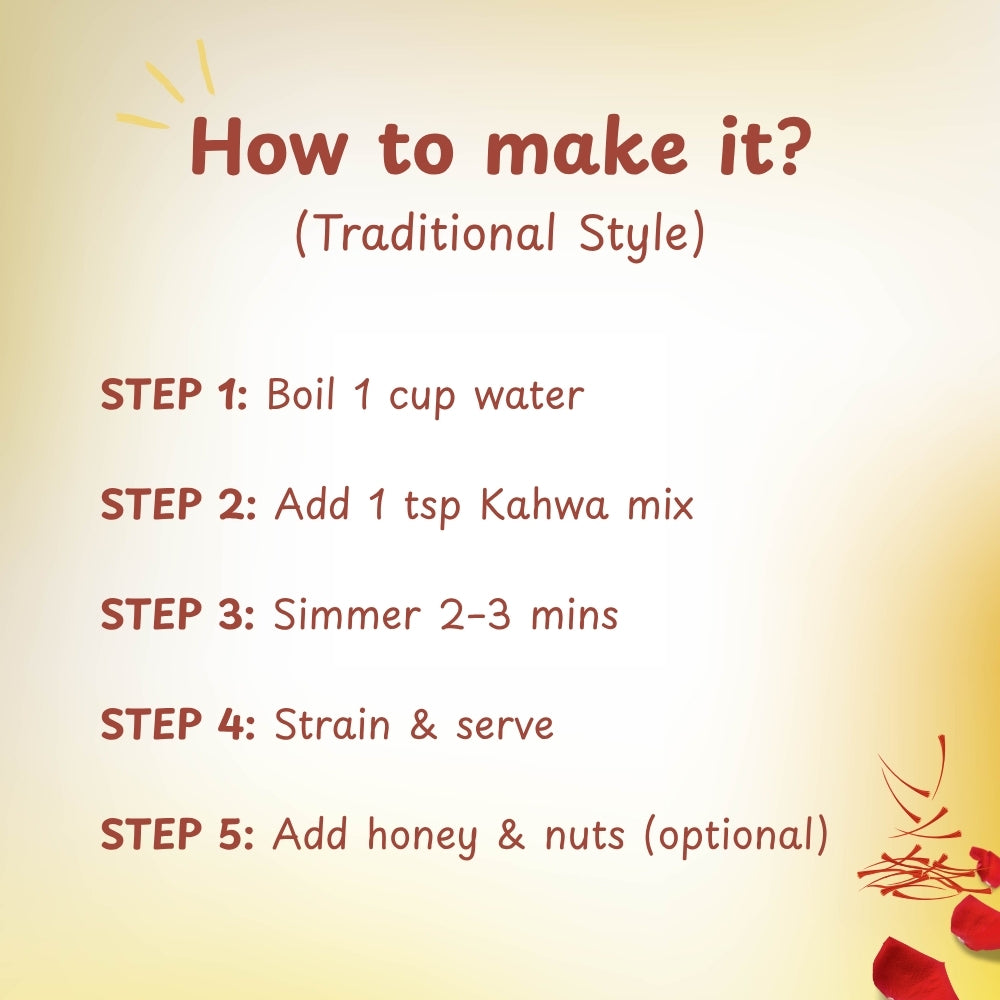 How to make it?
(Traditional Style)

STEP 1: Boil 1 cup water

STEP 2: Add 1 tsp Kahwa mix

STEP 3: Simmer 2–3 mins

STEP 4: Strain & serve

STEP 5: Add honey & nuts (optional)